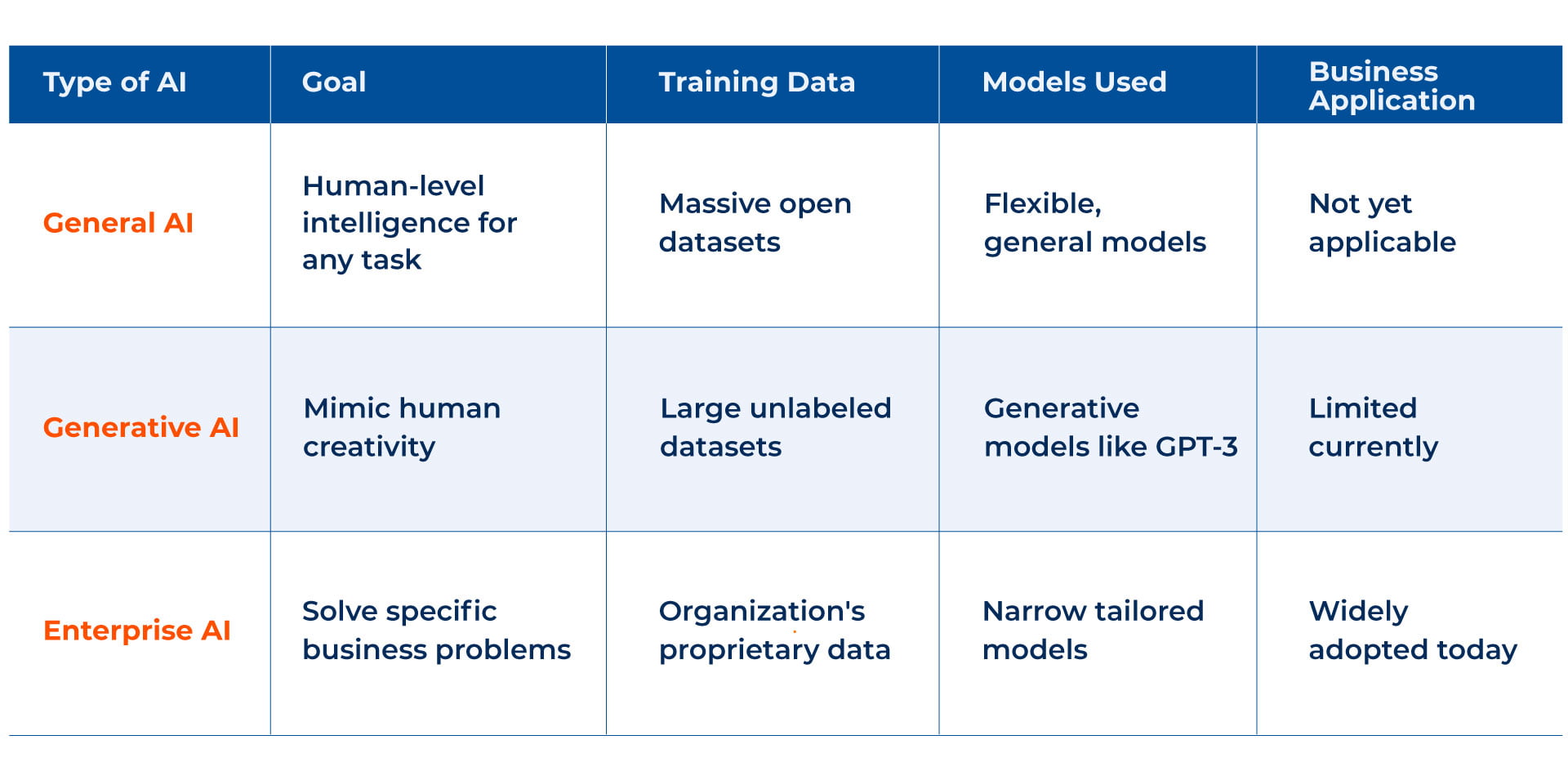 | Type of AI | Goal | Training Data | Models Used | Business Application |
|---|---|---|---|---|
| General AI | Human-level intelligence for any task | Massive open datasets | Flexible, general models | Not yet applicable |
| Generative AI | Mimic human creativity | Large unlabeled datasets | Generative models like GPT-3 | Limited currently |
| Enterprise AI | Solve specific business problems | Organization's proprietary data | Narrow tailored models | Widely adopted today |